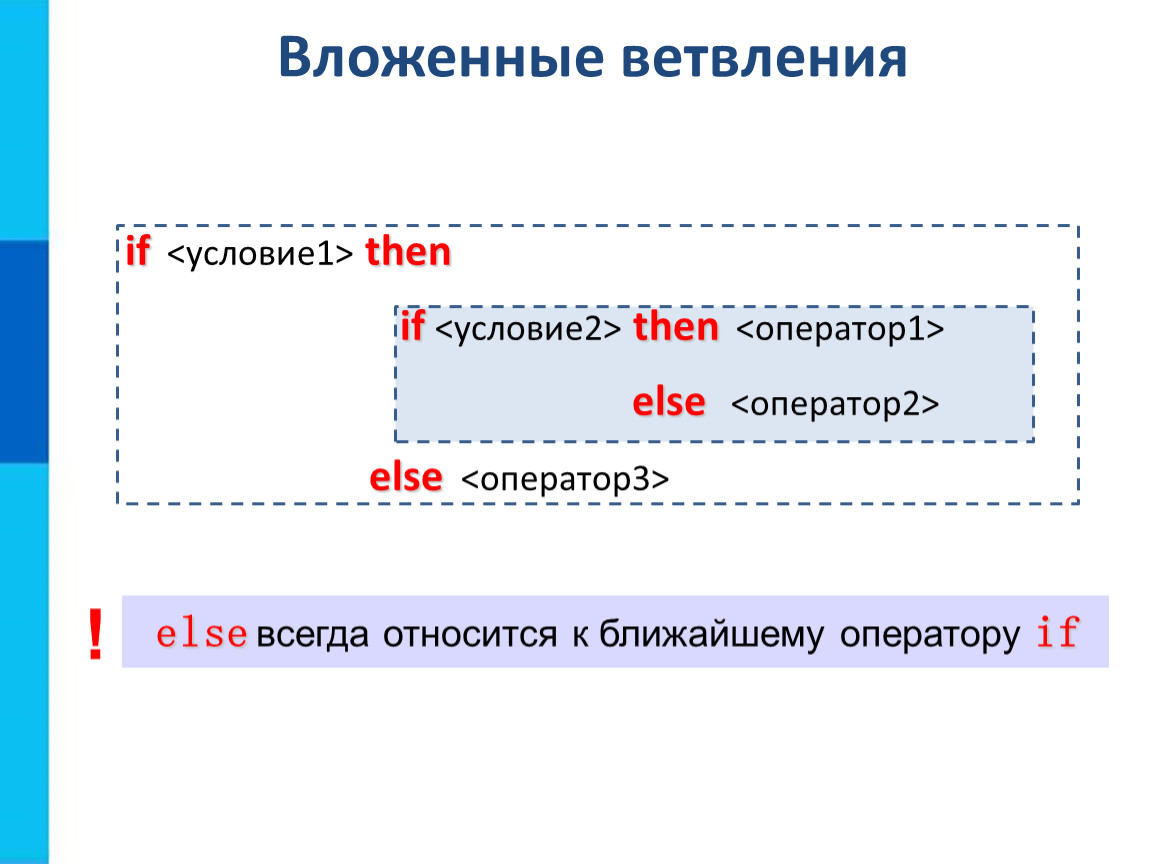 Вложенные ветвления

if <условие1> then

if <условие2> then <оператор1>

else <оператор2>

else <оператор3>

!

else всегда относится к ближайшему оператору if